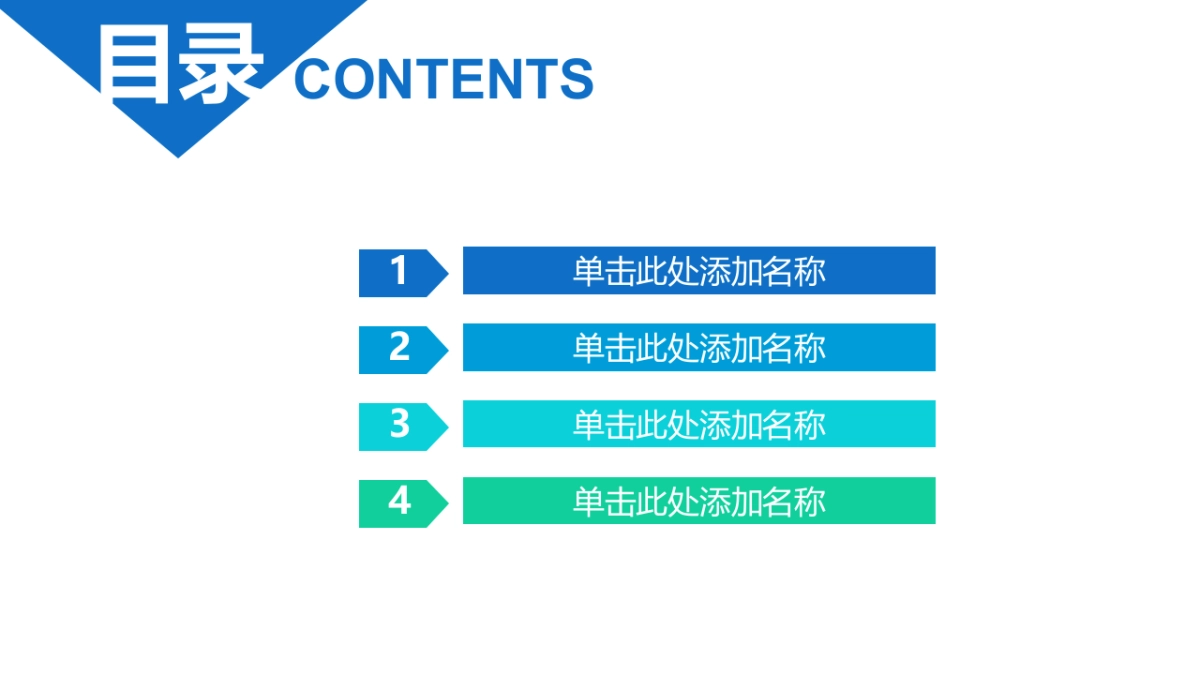 目录 CONTENTS

1 单击此处添加名称

2 单击此处添加名称

3 单击此处添加名称

4 单击此处添加名称